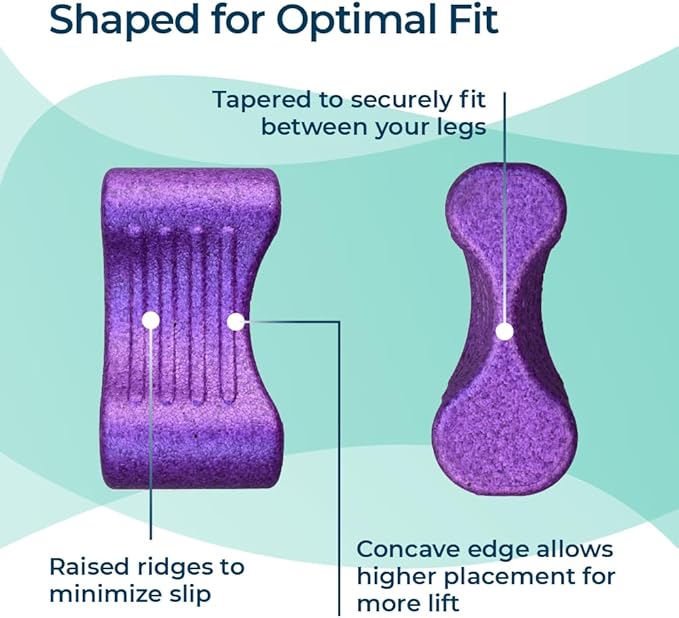 Shaped for Optimal Fit

Tapered to securely fit between your legs

Raised ridges to minimize slip

Concave edge allows higher placement for more lift